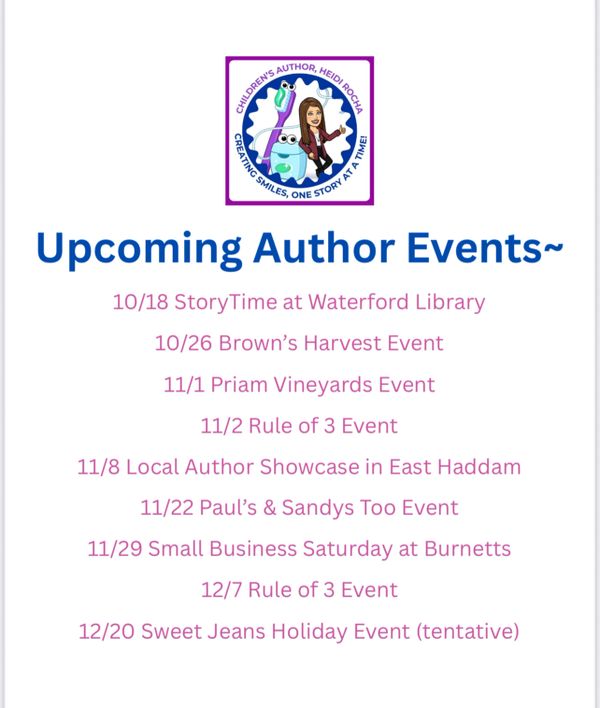 CHILDREN'S AUTHOR, HEIDI ROCHA
CREATING SMILES, ONE STORY AT A TIME!

Upcoming Author Events~

10/18 StoryTime at Waterford Library

10/26 Brown's Harvest Event

11/1 Priam Vineyards Event

11/2 Rule of 3 Event

11/8 Local Author Showcase in East Haddam

11/22 Paul's & Sandys Too Event

11/29 Small Business Saturday at Burnetts

12/7 Rule of 3 Event

12/20 Sweet Jeans Holiday Event (tentative)